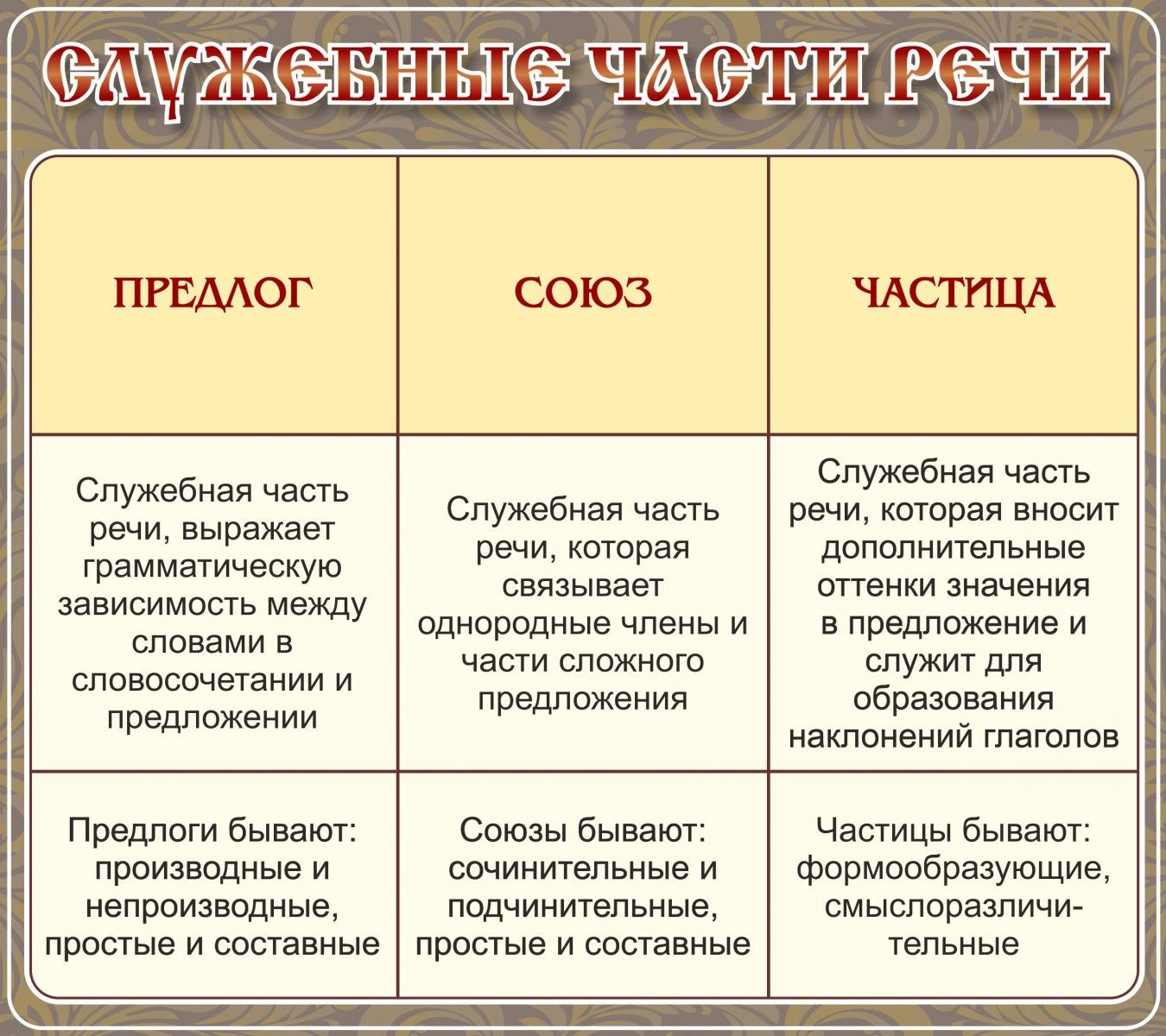 СЛУЖЕБНЫЕ ЧАСТИ РЕЧИ

| ПРЕДЛОГ | СОЮЗ | ЧАСТИЦА |
|---|---|---|
| Служебная часть речи, выражает грамматическую зависимость между словами в словосочетании и предложении | Служебная часть речи, которая связывает однородные члены и части сложного предложения | Служебная часть речи, которая вносит дополнительные оттенки значения в предложение и служит для образования наклонений глаголов |
| Предлоги бывают: производные и непроизводные, простые и составные | Союзы бывают: сочинительные и подчинительные, простые и составные | Частицы бывают: формообразующие, смыслоразличительные |